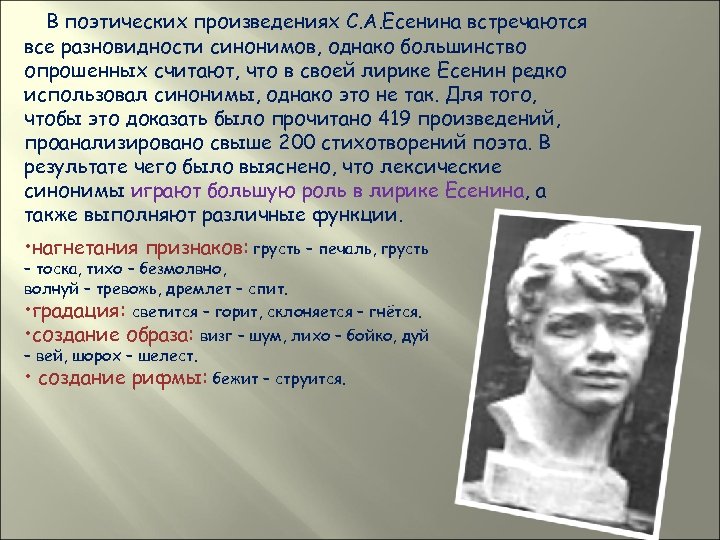 В поэтических произведениях С.А.Есенина встречаются все разновидности синонимов, однако большинство опрошенных считают, что в своей лирике Есенин редко использовал синонимы, однако это не так. Для того, чтобы это доказать было прочитано 419 произведений, проанализировано свыше 200 стихотворений поэта. В результате чего было выяснено, что лексические синонимы играют большую роль в лирике Есенина, а также выполняют различные функции.

•нагнетания признаков: грусть – печаль, грусть – тоска, тихо – безмолвно, волнуй – тревожь, дремлет – спит.
•градация: светится – горит, склоняется – гнётся.
•создание образа: визг – шум, лихо – бойко, дуй – вей, шорох – шелест.
• создание рифмы: бежит – струится.